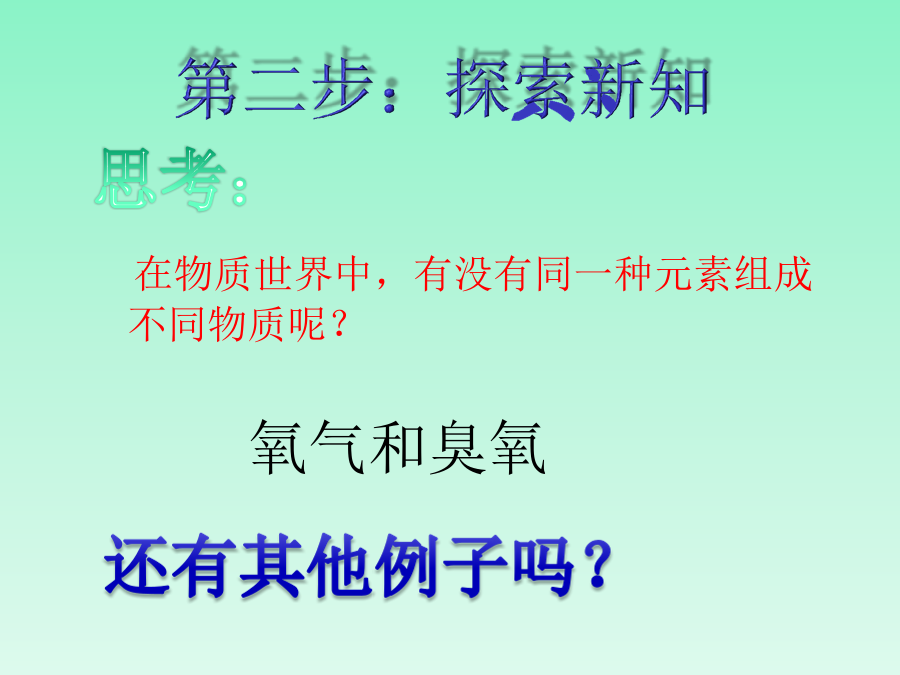 第二步：探索新知

思考：

在物质世界中，有没有同一种元素组成不同物质呢？

氧气和臭氧

还有其他例子吗？